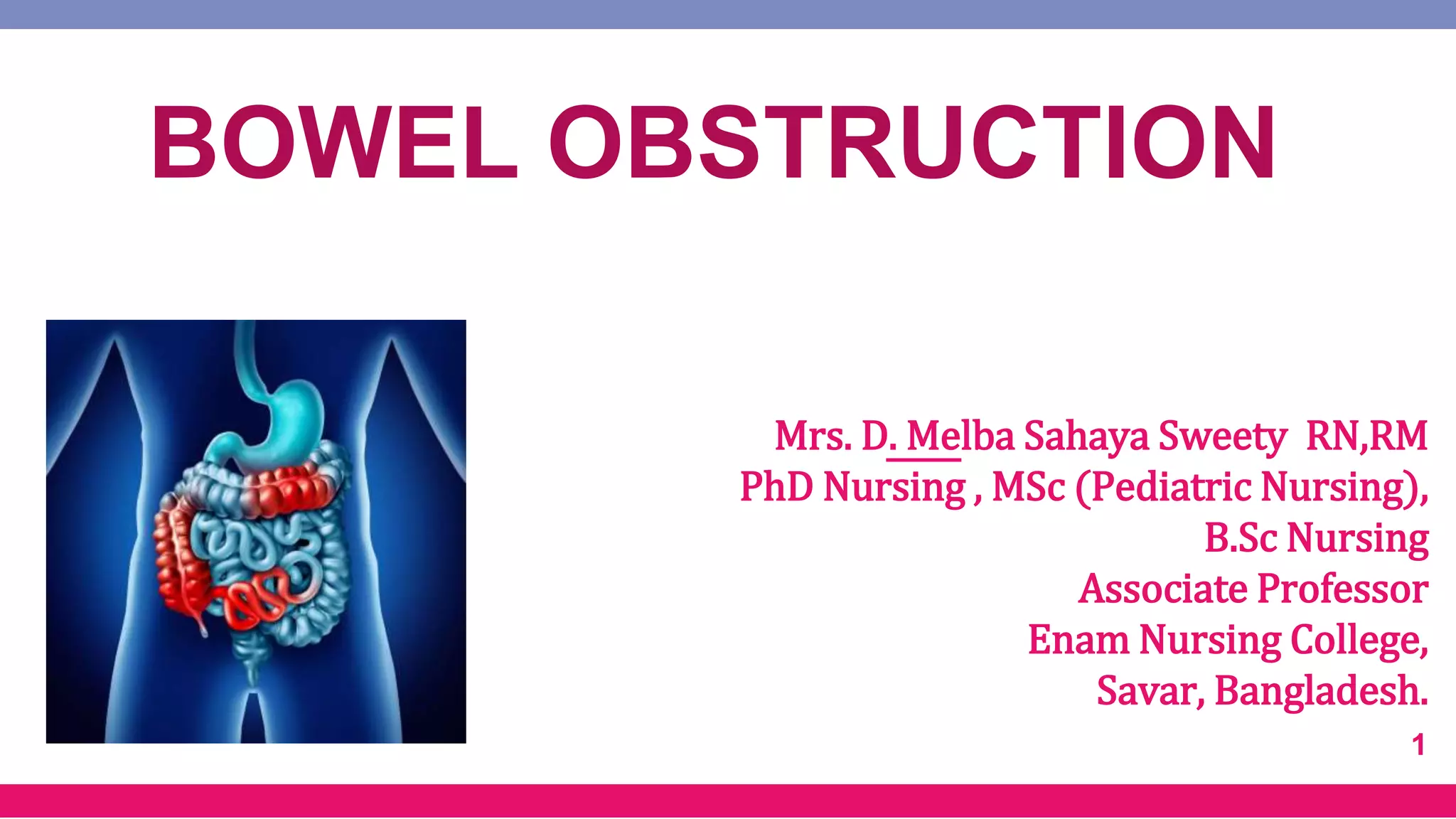 BOWEL OBSTRUCTION

Mrs. D. Melba Sahaya Sweety RN,RM
PhD Nursing , MSc (Pediatric Nursing),
B.Sc Nursing
Associate Professor
Enam Nursing College,
Savar, Bangladesh.

1